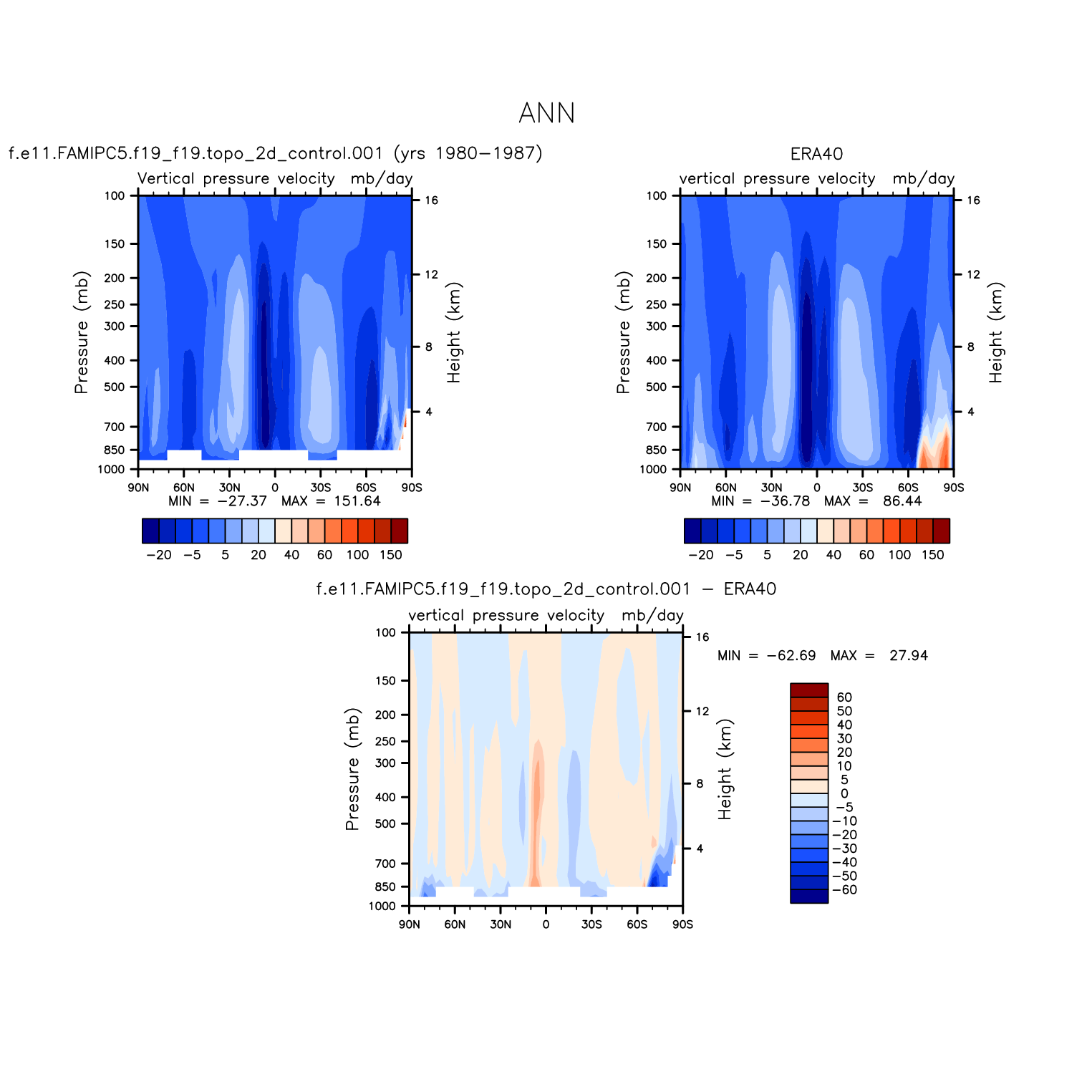 ANN

f.e11.FAMIPC5.f19_f19.topo_2d_control.001 (yrs 1980−1987)

Vertical pressure velocity mb/day

Pressure (mb)

100
150
200
250
300
400
500
700
850
1000

Height (km)

16
12
8
4

90N 60N 30N 0 30S 60S 90S

MIN = −27.37 MAX = 151.64

−20 −5 5 20 40 60 100 150

ERA40

vertical pressure velocity mb/day

Pressure (mb)

100
150
200
250
300
400
500
700
850
1000

Height (km)

16
12
8
4

90N 60N 30N 0 30S 60S 90S

MIN = −36.78 MAX = 86.44

−20 −5 5 20 40 60 100 150

f.e11.FAMIPC5.f19_f19.topo_2d_control.001 − ERA40

vertical pressure velocity mb/day

Pressure (mb)

100
150
200
250
300
400
500
700
850
1000

Height (km)

16
12
8
4

90N 60N 30N 0 30S 60S 90S

MIN = −62.69 MAX = 27.94

60
50
40
30
20
10
5
0
−5
−10
−20
−30
−40
−50
−60